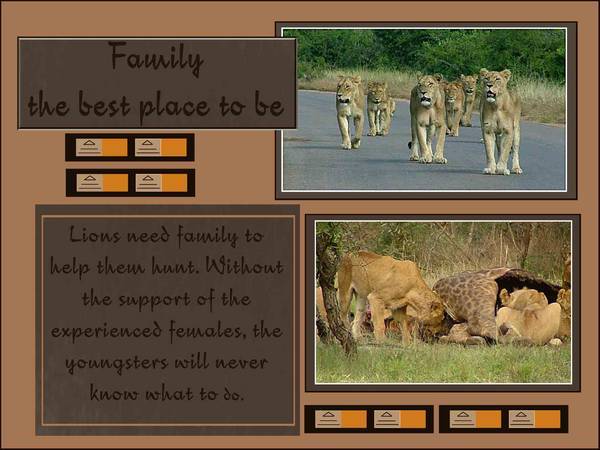 Family
the best place to be

Lions need family to help them hunt. Without the support of the experienced females, the youngsters will never know what to do.